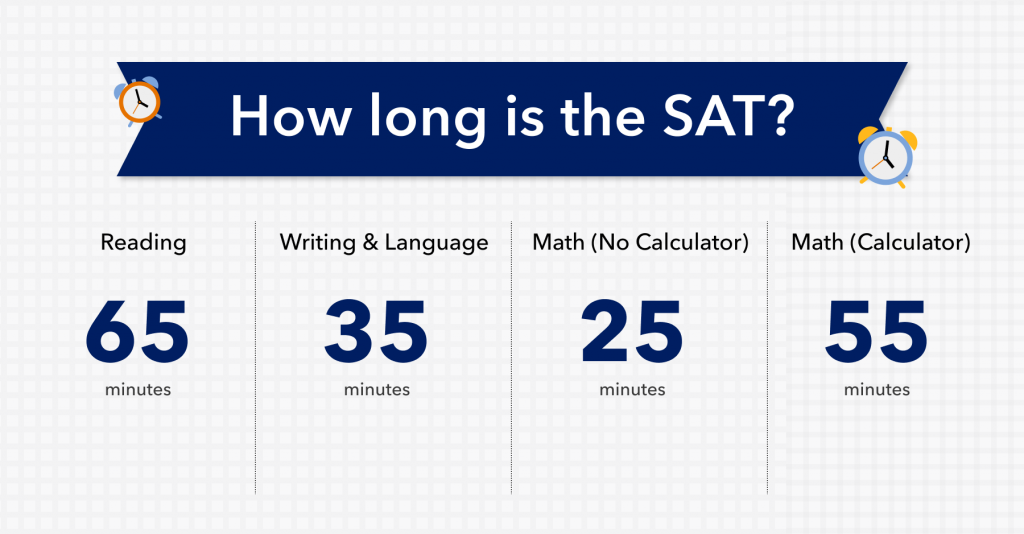 How long is the SAT?

Reading

65

minutes

Writing & Language

35

minutes

Math (No Calculator)

25

minutes

Math (Calculator)

55

minutes